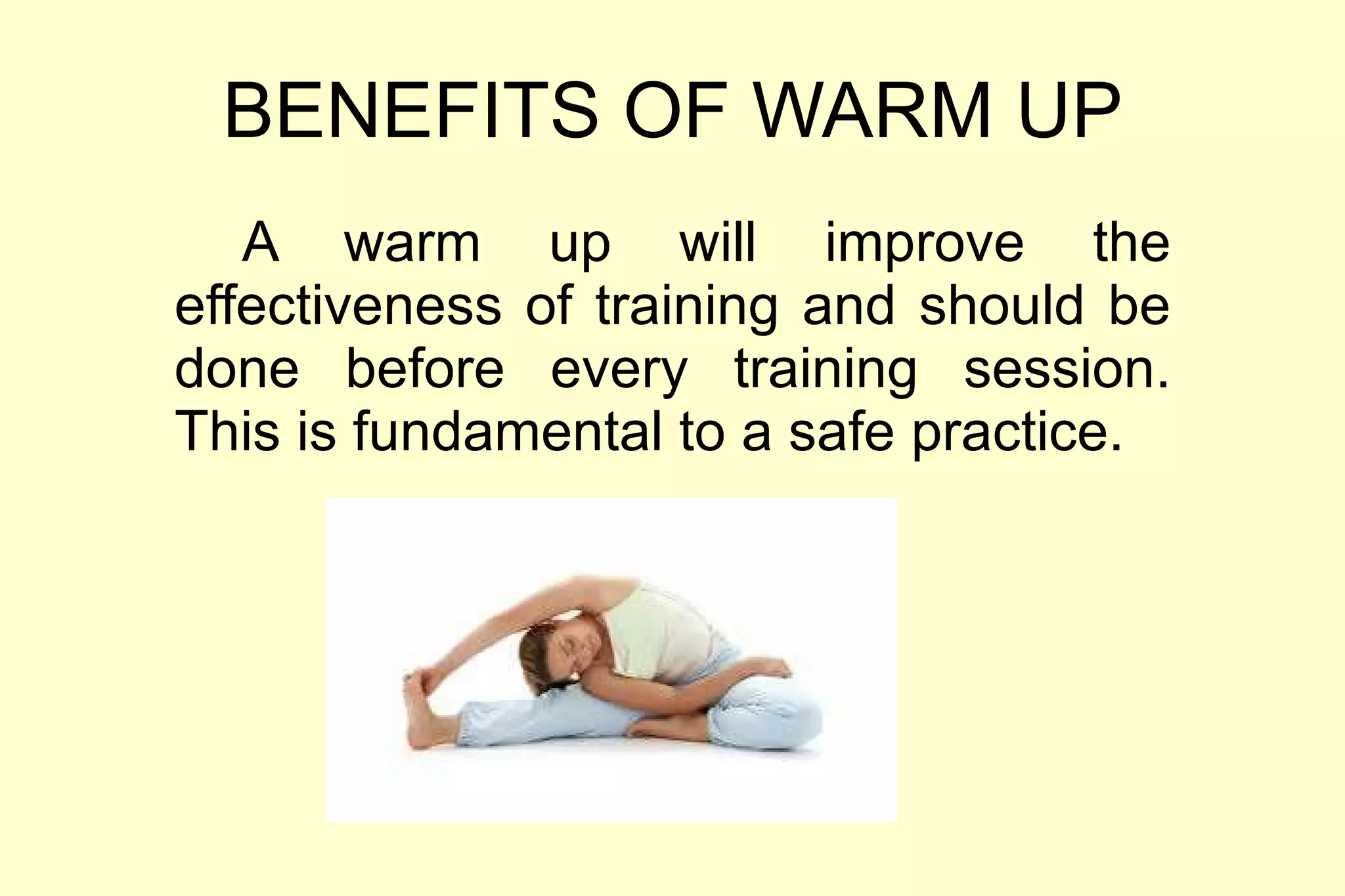 BENEFITS OF WARM UP

A warm up will improve the effectiveness of training and should be done before every training session. This is fundamental to a safe practice.